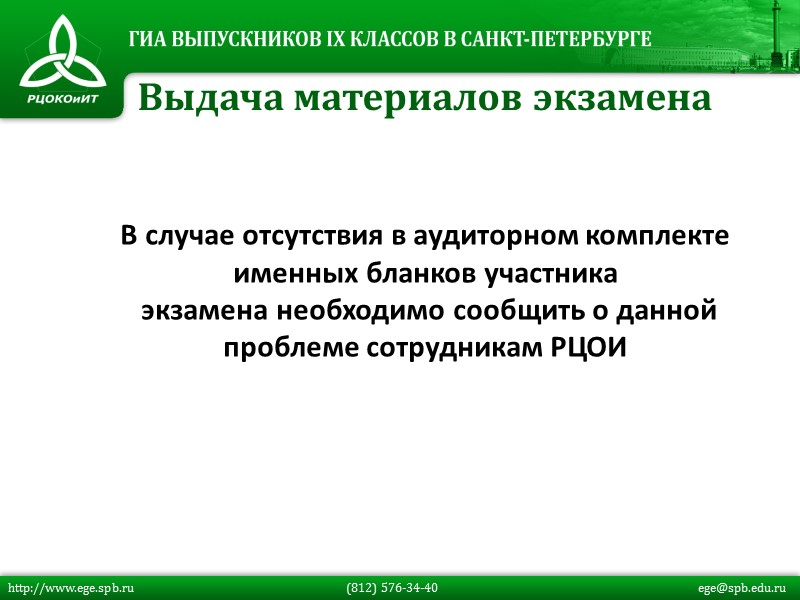 РЦОКОиИТ

ГИА ВЫПУСКНИКОВ IX КЛАССОВ В САНКТ-ПЕТЕРБУРГЕ

Выдача материалов экзамена

В случае отсутствия в аудиторном комплекте именных бланков участника экзамена необходимо сообщить о данной проблеме сотрудникам РЦОИ

http://www.ege.spb.ru (812) 576-34-40 ege@spb.edu.ru